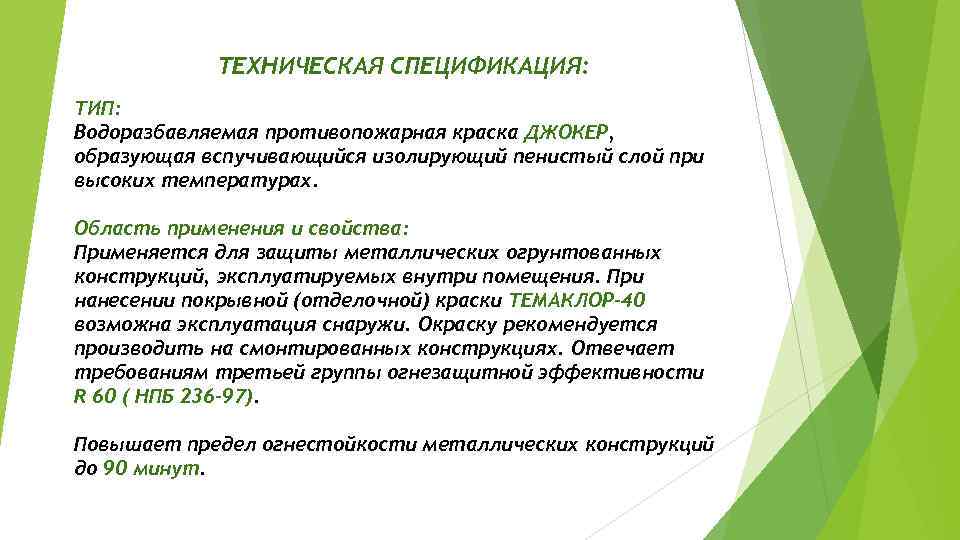 ТЕХНИЧЕСКАЯ СПЕЦИФИКАЦИЯ:

ТИП:
Водоразбавляемая противопожарная краска ДЖОКЕР, образующая вспучивающийся изолирующий пенистый слой при высоких температурах.

Область применения и свойства:
Применяется для защиты металлических огрунтованных конструкций, эксплуатируемых внутри помещения. При нанесении покрывной (отделочной) краски ТЕМАКЛОР-40 возможна эксплуатация снаружи. Окраску рекомендуется производить на смонтированных конструкциях. Отвечает требованиям третьей группы огнезащитной эффективности R 60 ( НПБ 236-97).

Повышает предел огнестойкости металлических конструкций до 90 минут.